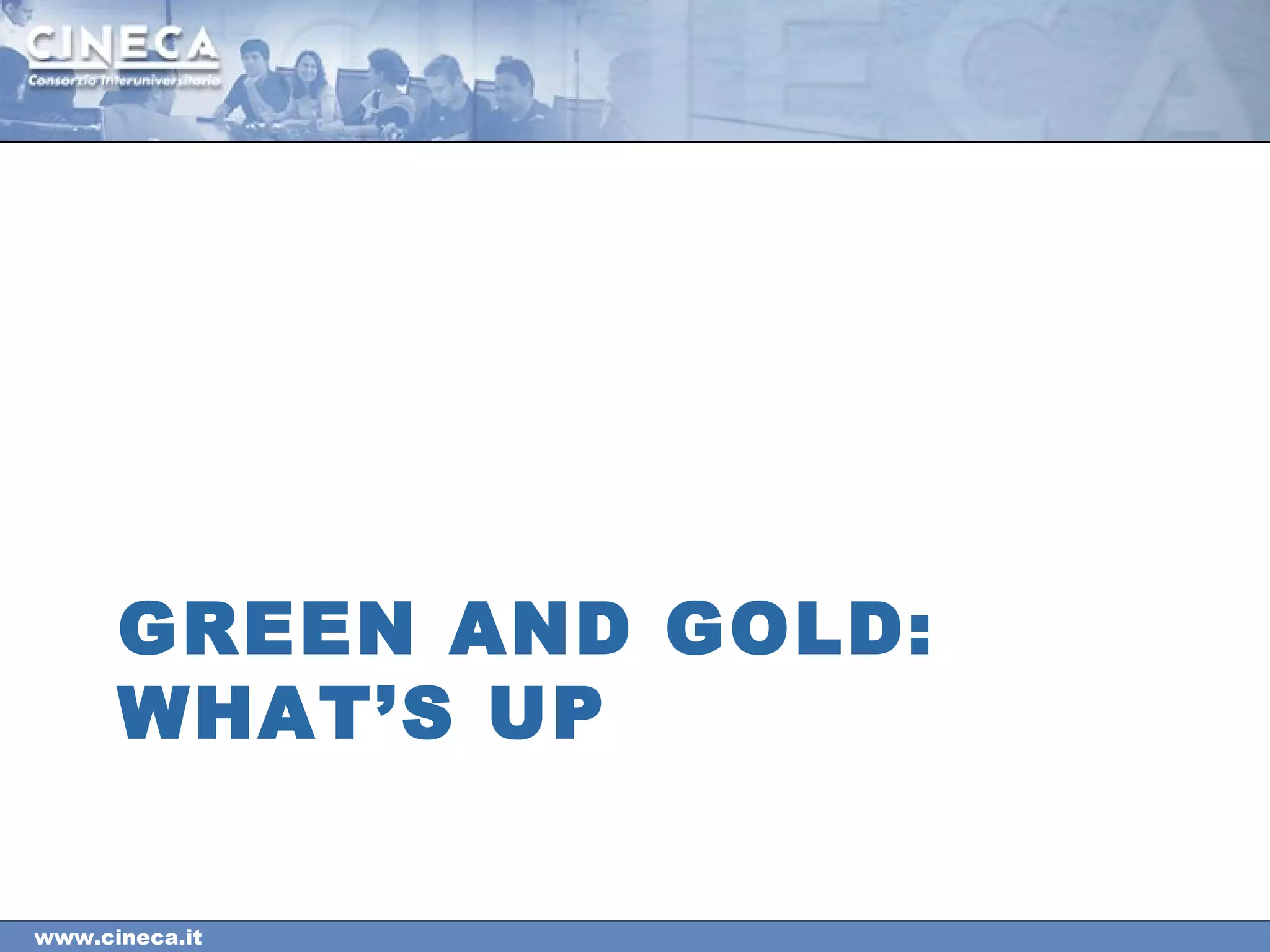 CINECA
Consorzio Interuniversitario

GREEN AND GOLD:
WHAT'S UP

www.cineca.it